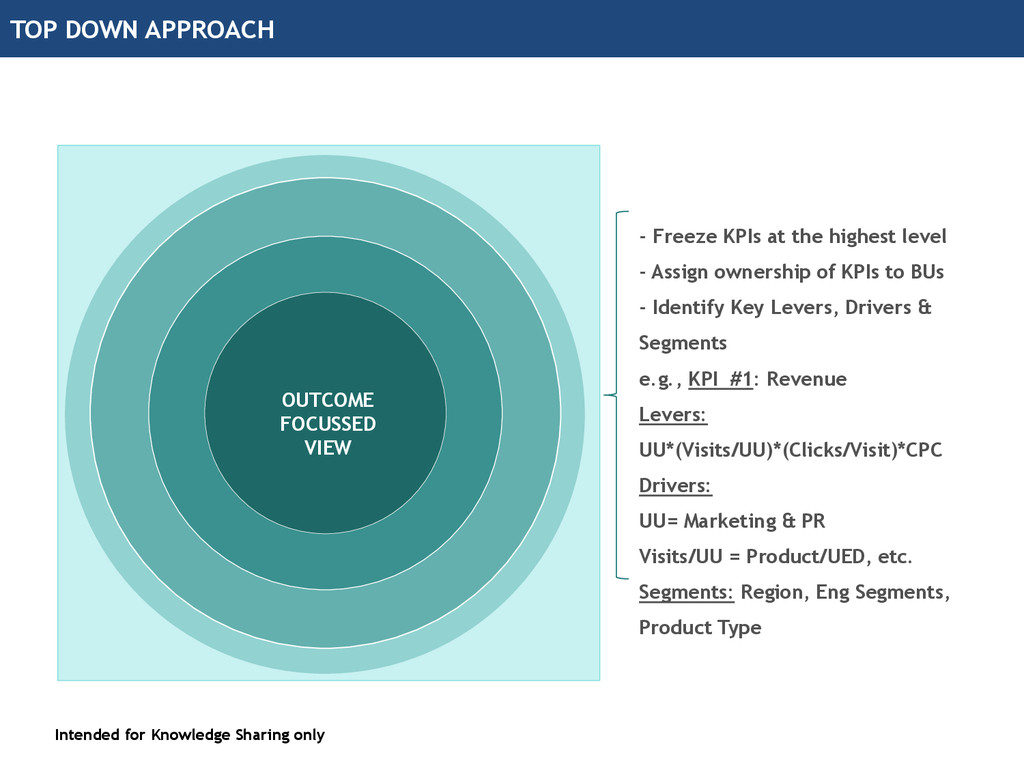 TOP DOWN APPROACH

OUTCOME FOCUSSED VIEW

- Freeze KPIs at the highest level
- Assign ownership of KPIs to BUs
- Identify Key Levers, Drivers & Segments
e.g., KPI #1: Revenue
Levers:
UU*(Visits/UU)*(Clicks/Visit)*CPC
Drivers:
UU= Marketing & PR
Visits/UU = Product/UED, etc.
Segments: Region, Eng Segments, Product Type

Intended for Knowledge Sharing only